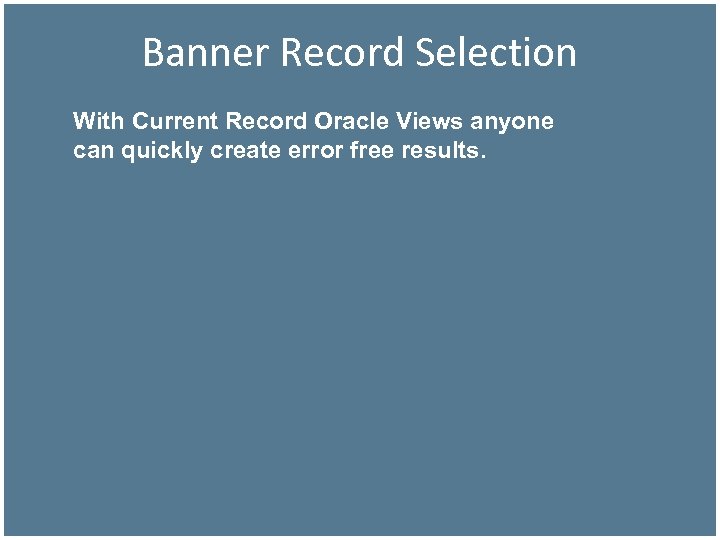 Banner Record Selection

With Current Record Oracle Views anyone can quickly create error free results.